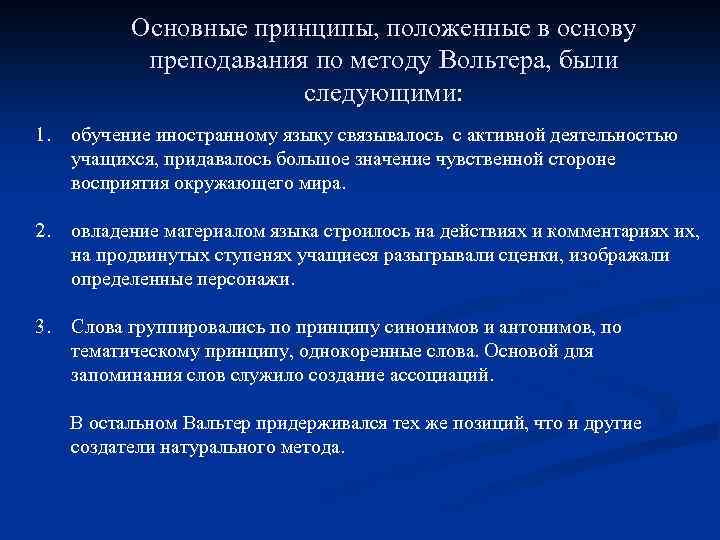 Основные принципы, положенные в основу преподавания по методу Вольтера, были следующими:

1. обучение иностранному языку связывалось с активной деятельностью учащихся, придавалось большое значение чувственной стороне восприятия окружающего мира.

2. овладение материалом языка строилось на действиях и комментариях их, на продвинутых ступенях учащиеся разыгрывали сценки, изображали определенные персонажи.

3. Слова группировались по принципу синонимов и антонимов, по тематическому принципу, однокоренные слова. Основой для запоминания слов служило создание ассоциаций.

В остальном Вальтер придерживался тех же позиций, что и другие создатели натурального метода.